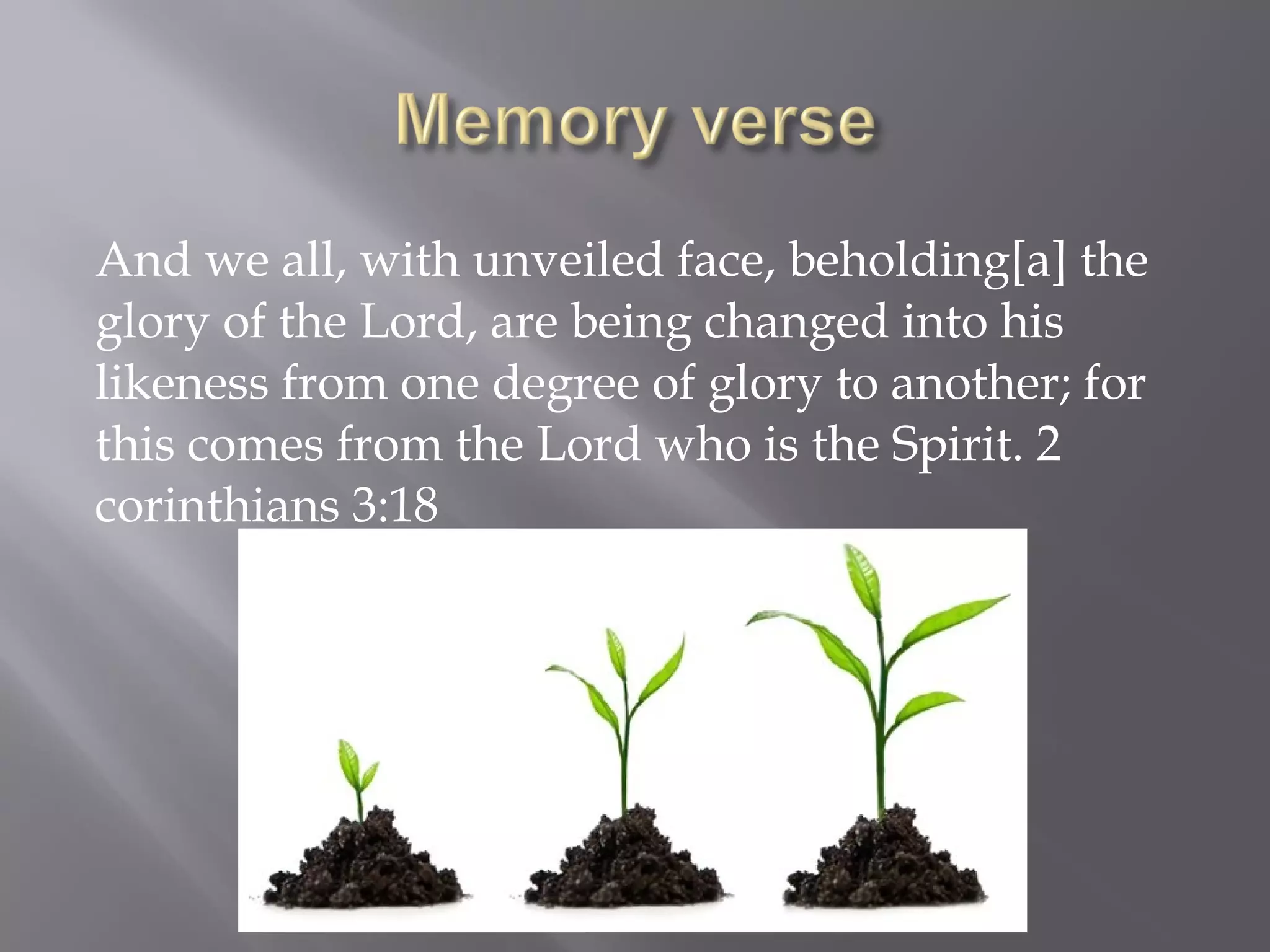 Memory verse

And we all, with unveiled face, beholding[a] the glory of the Lord, are being changed into his likeness from one degree of glory to another; for this comes from the Lord who is the Spirit. 2 corinthians 3:18